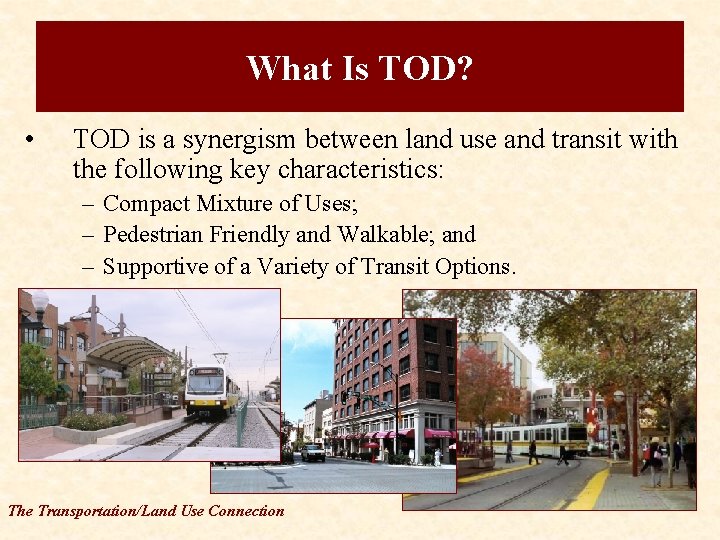 What Is TOD?

• TOD is a synergism between land use and transit with the following key characteristics:
– Compact Mixture of Uses;
– Pedestrian Friendly and Walkable; and
– Supportive of a Variety of Transit Options.

The Transportation/Land Use Connection